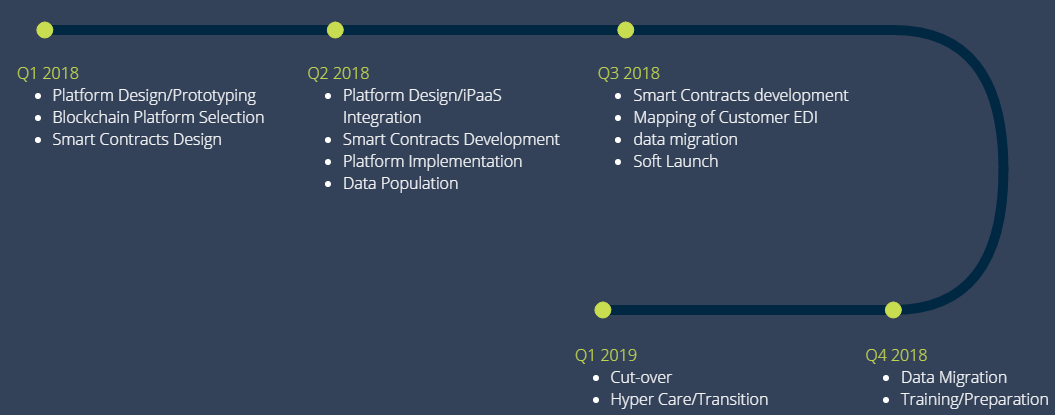 Q1 2018
- Platform Design/Prototyping
- Blockchain Platform Selection
- Smart Contracts Design

Q2 2018
- Platform Design/iPaaS Integration
- Smart Contracts Development
- Platform Implementation
- Data Population

Q3 2018
- Smart Contracts development
- Mapping of Customer EDI
- data migration
- Soft Launch

Q4 2018
- Data Migration
- Training/Preparation

Q1 2019
- Cut-over
- Hyper Care/Transition